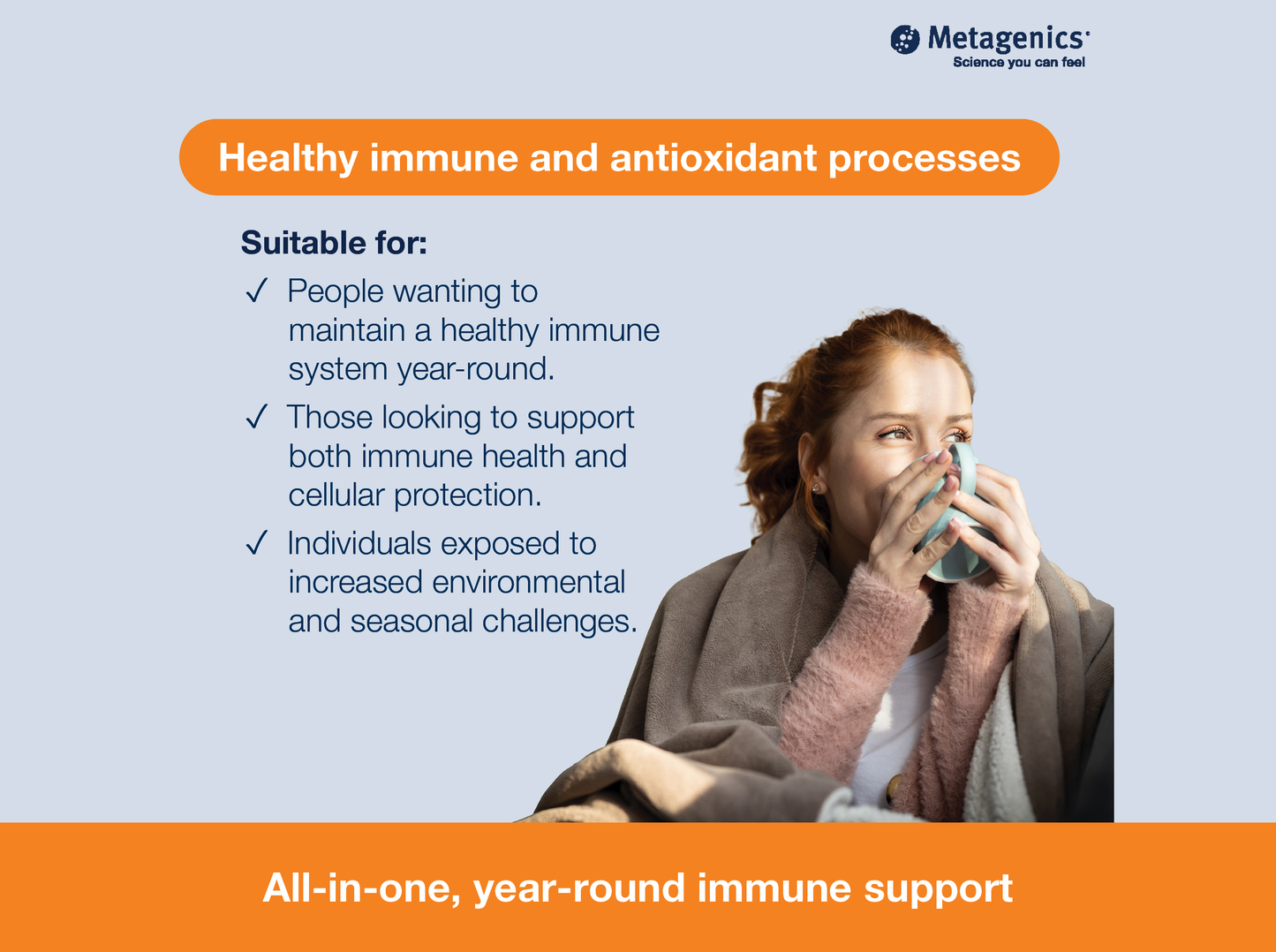 Metagenics
Science you can feel

Healthy immune and antioxidant processes

Suitable for:

✓ People wanting to maintain a healthy immune system year-round.

✓ Those looking to support both immune health and cellular protection.

✓ Individuals exposed to increased environmental and seasonal challenges.

All-in-one, year-round immune support